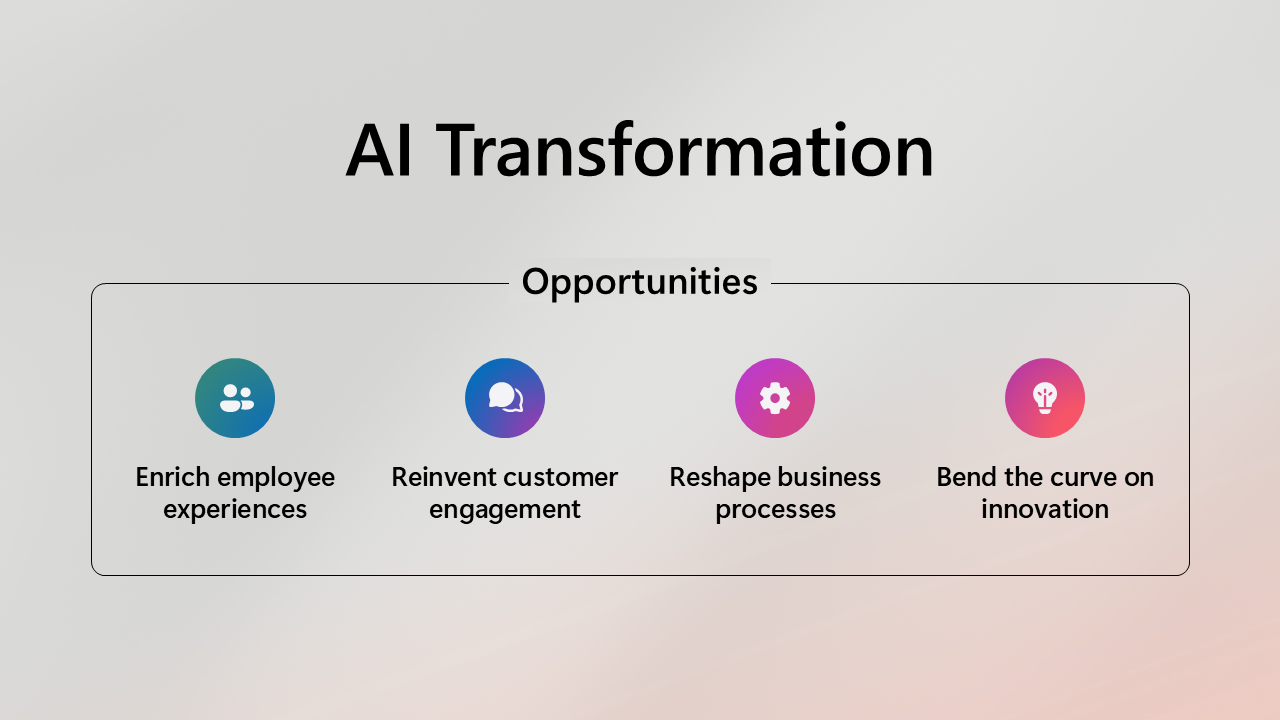 AI Transformation

Opportunities

Enrich employee experiences

Reinvent customer engagement

Reshape business processes

Bend the curve on innovation